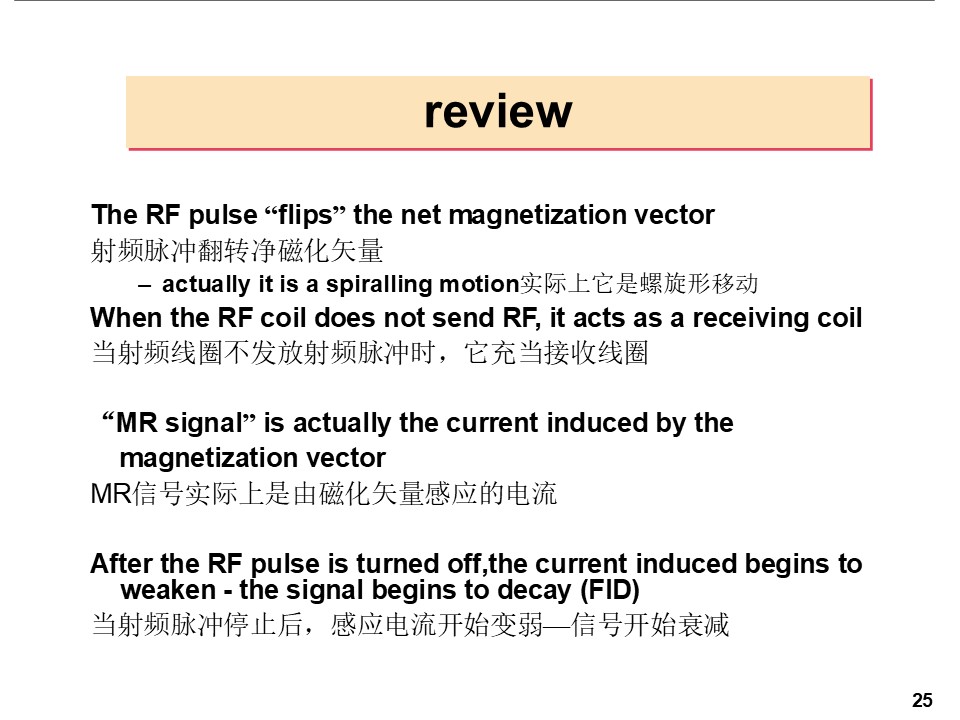 review

The RF pulse “flips” the net magnetization vector
射频脉冲翻转净磁化矢量

– actually it is a spiralling motion实际上它是螺旋形移动

When the RF coil does not send RF, it acts as a receiving coil
当射频线圈不发放射频脉冲时，它充当接收线圈

“MR signal” is actually the current induced by the magnetization vector
MR信号实际上是由磁化矢量感应的电流

After the RF pulse is turned off,the current induced begins to weaken - the signal begins to decay (FID)
当射频脉冲停止后，感应电流开始变弱—信号开始衰减

25